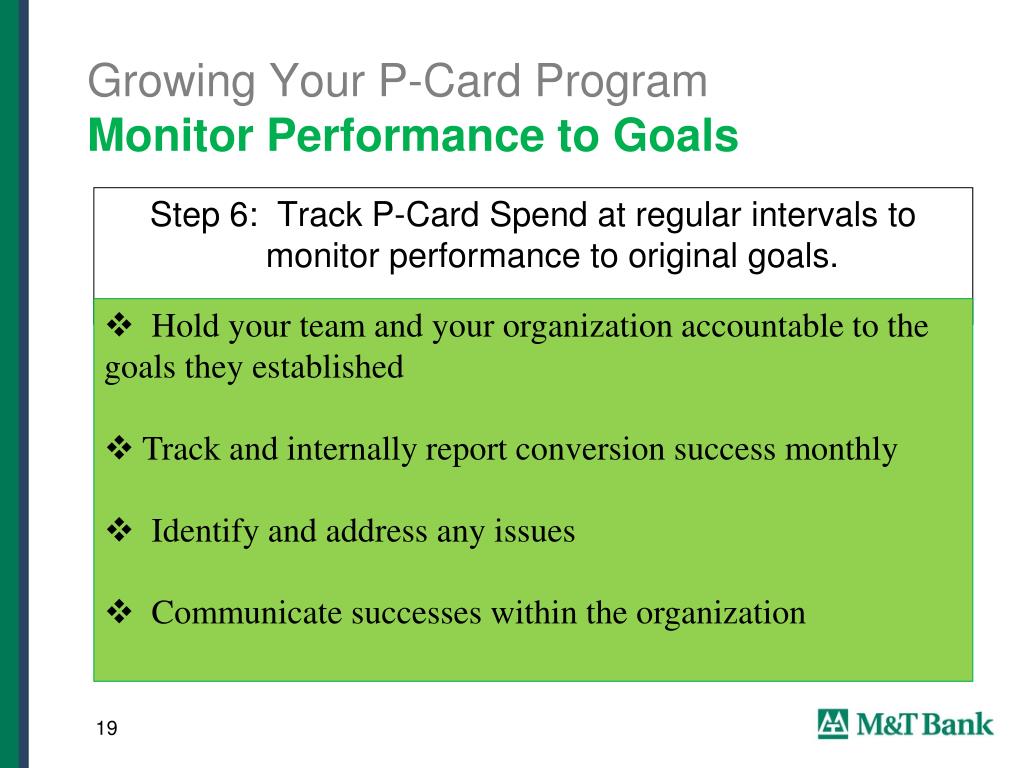 Growing Your P-Card Program
Monitor Performance to Goals

Step 6: Track P-Card Spend at regular intervals to monitor performance to original goals.

❖ Hold your team and your organization accountable to the goals they established

❖ Track and internally report conversion success monthly

❖ Identify and address any issues

❖ Communicate successes within the organization

19

M&T Bank